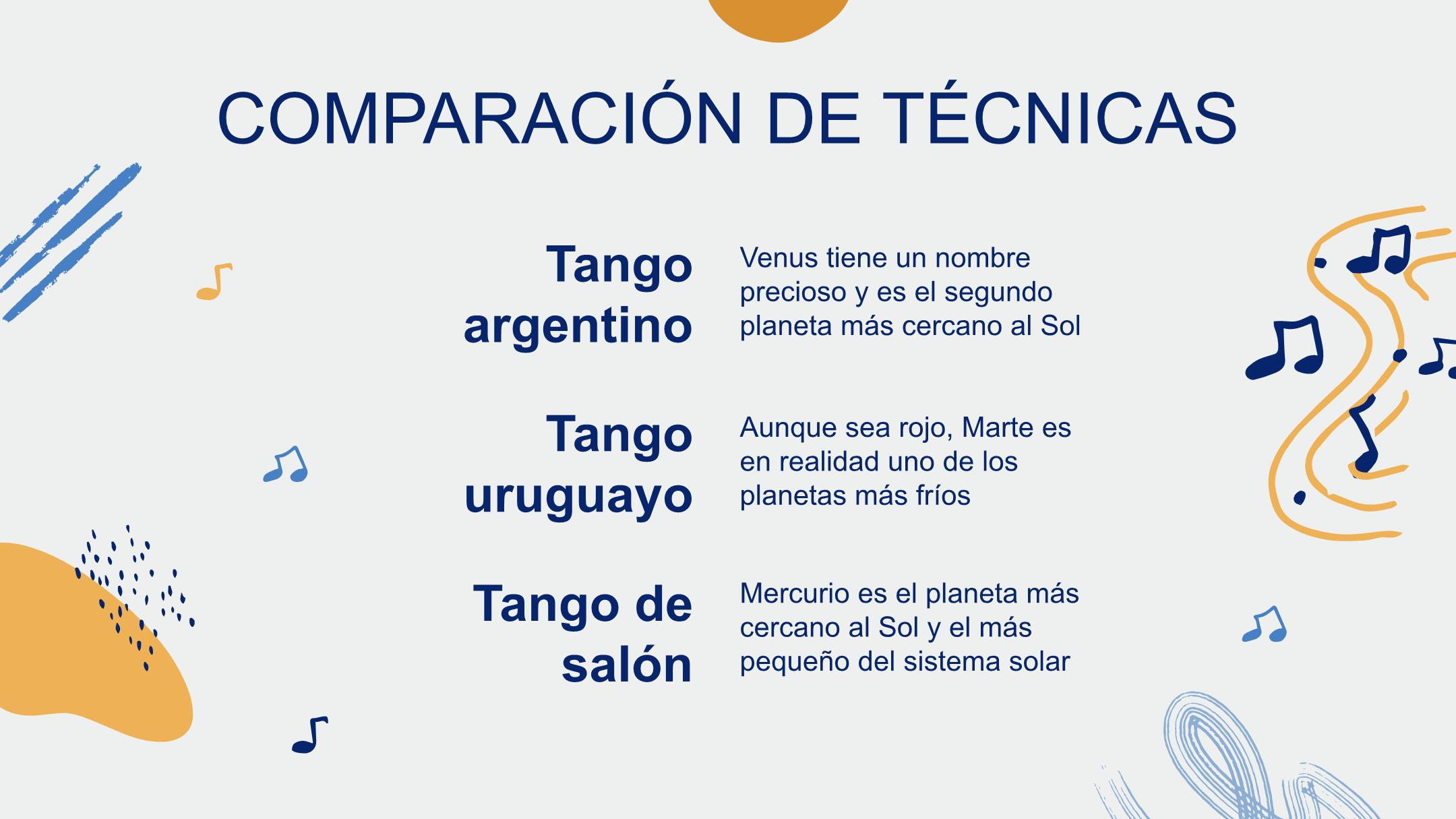 COMPARACIÓN DE TÉCNICAS

Tango argentino

Venus tiene un nombre precioso y es el segundo planeta más cercano al Sol

Tango uruguayo

Aunque sea rojo, Marte es en realidad uno de los planetas más fríos

Tango de salón

Mercurio es el planeta más cercano al Sol y el más pequeño del sistema solar